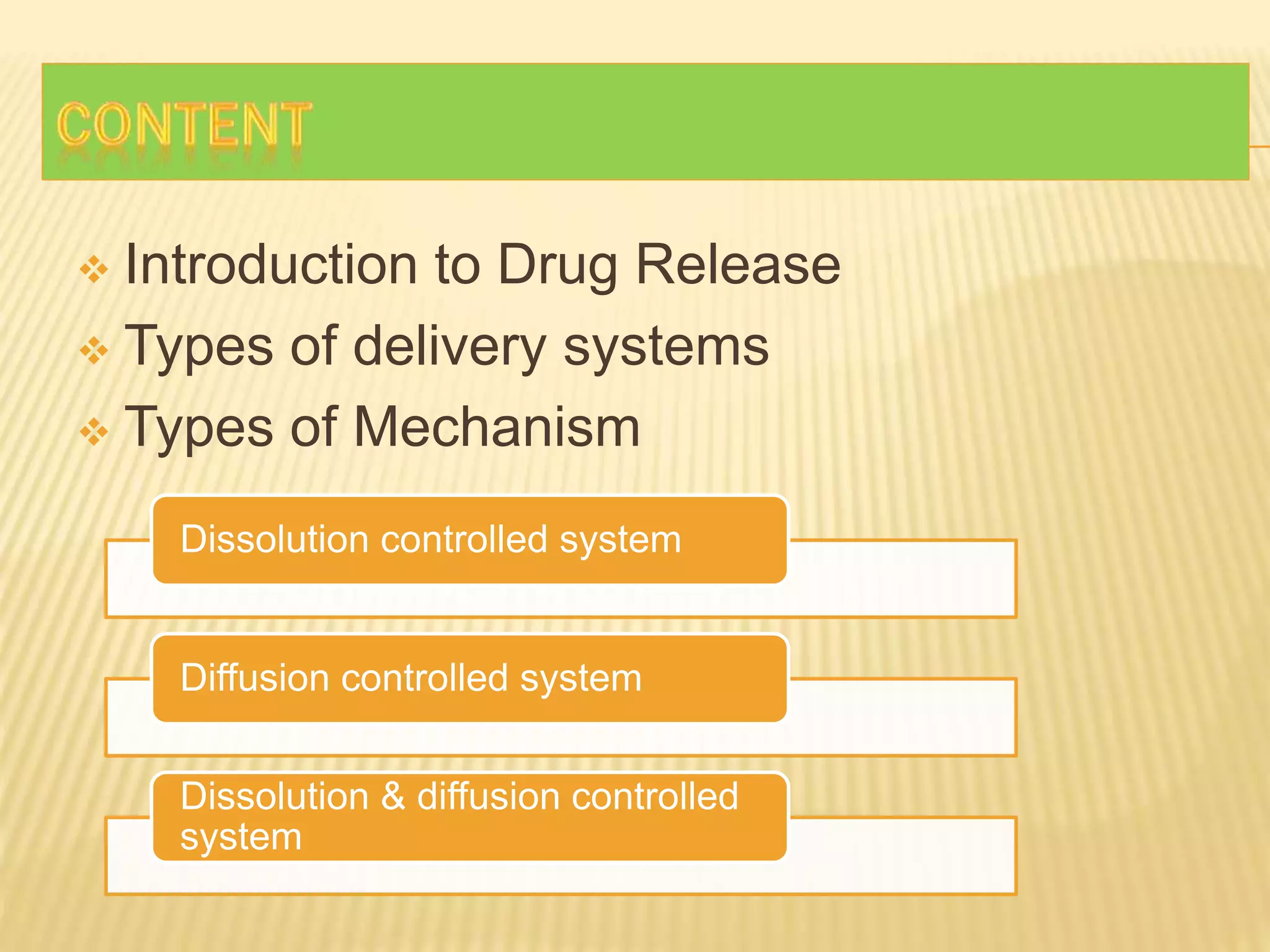 CONTENT

❖ Introduction to Drug Release
❖ Types of delivery systems
❖ Types of Mechanism

Dissolution controlled system

Diffusion controlled system

Dissolution & diffusion controlled system